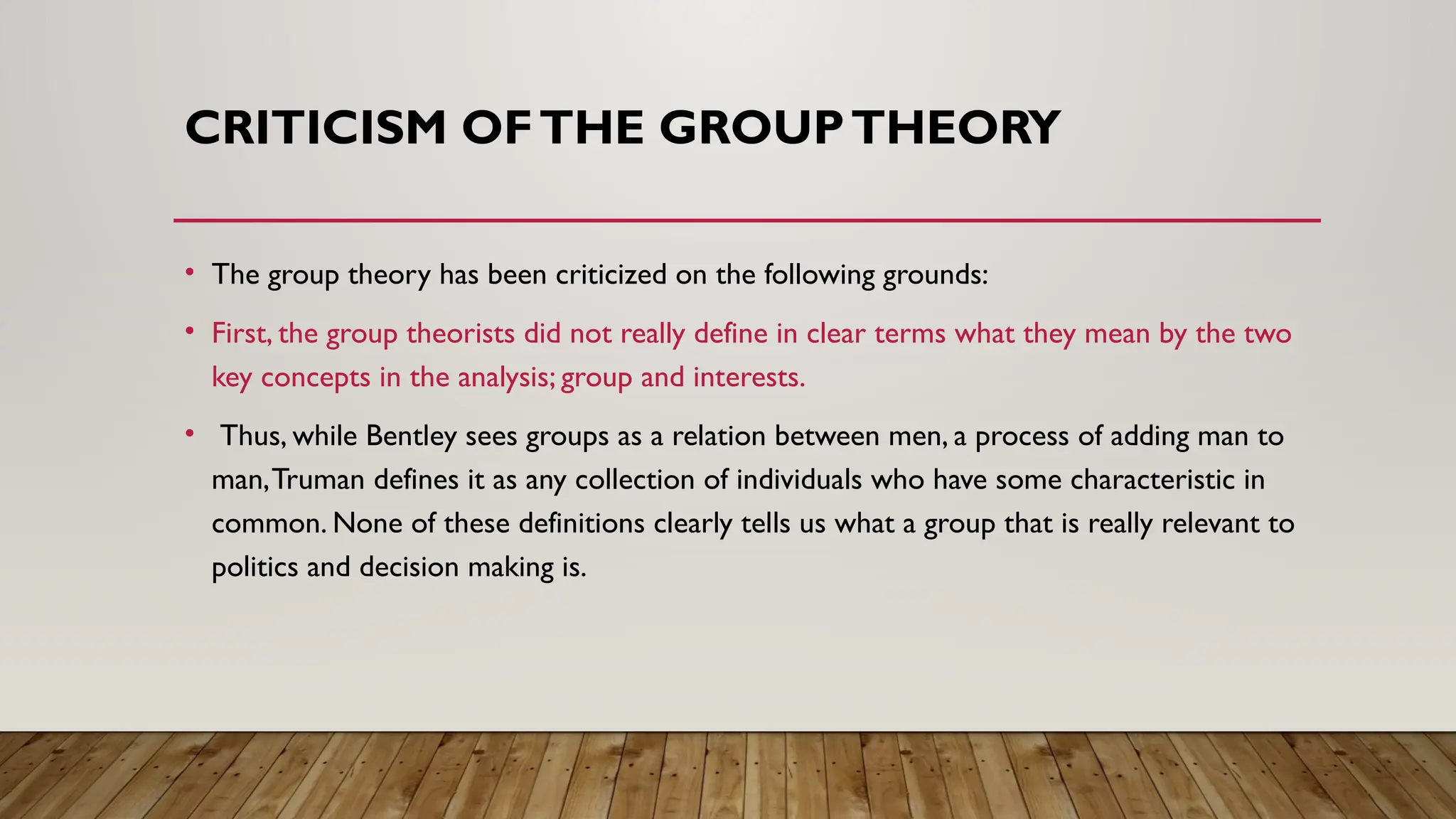 CRITICISM OF THE GROUP THEORY

• The group theory has been criticized on the following grounds:

• First, the group theorists did not really define in clear terms what they mean by the two key concepts in the analysis; group and interests.

• Thus, while Bentley sees groups as a relation between men, a process of adding man to man, Truman defines it as any collection of individuals who have some characteristic in common. None of these definitions clearly tells us what a group that is really relevant to politics and decision making is.